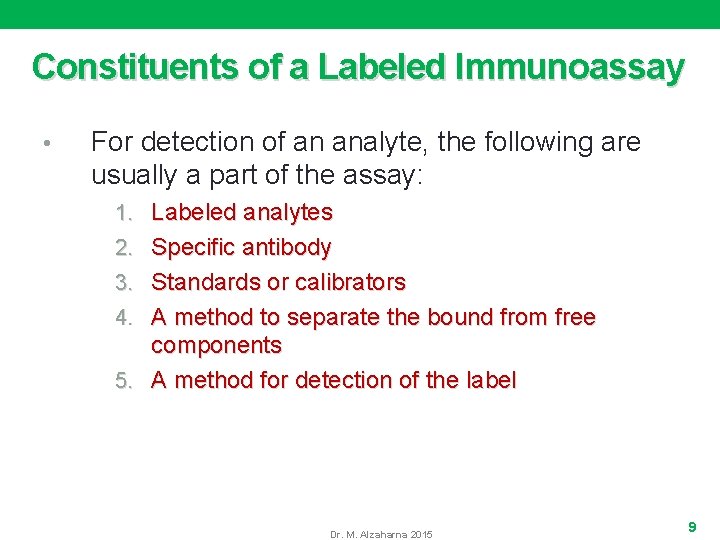 Constituents of a Labeled Immunoassay

• For detection of an analyte, the following are usually a part of the assay:

1. Labeled analytes
2. Specific antibody
3. Standards or calibrators
4. A method to separate the bound from free components
5. A method for detection of the label

Dr. M. Alzaharna 2015

9